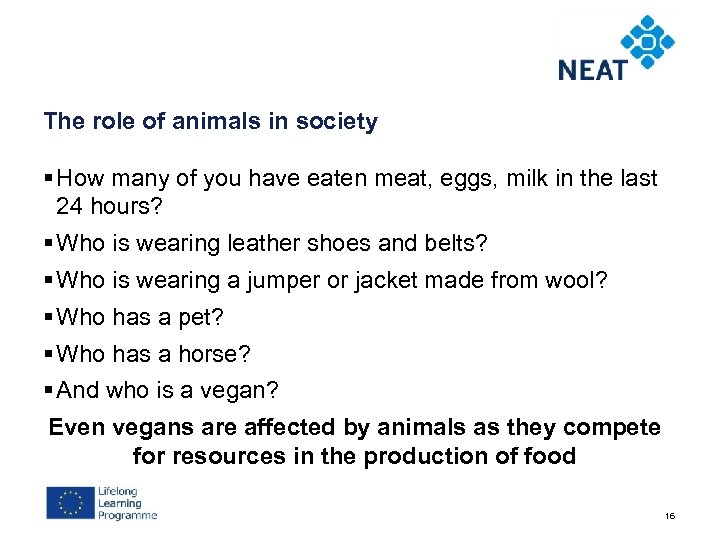 NEAT

The role of animals in society

▪ How many of you have eaten meat, eggs, milk in the last 24 hours?

▪ Who is wearing leather shoes and belts?

▪ Who is wearing a jumper or jacket made from wool?

▪ Who has a pet?

▪ Who has a horse?

▪ And who is a vegan?

Even vegans are affected by animals as they compete for resources in the production of food

Lifelong Learning Programme

16